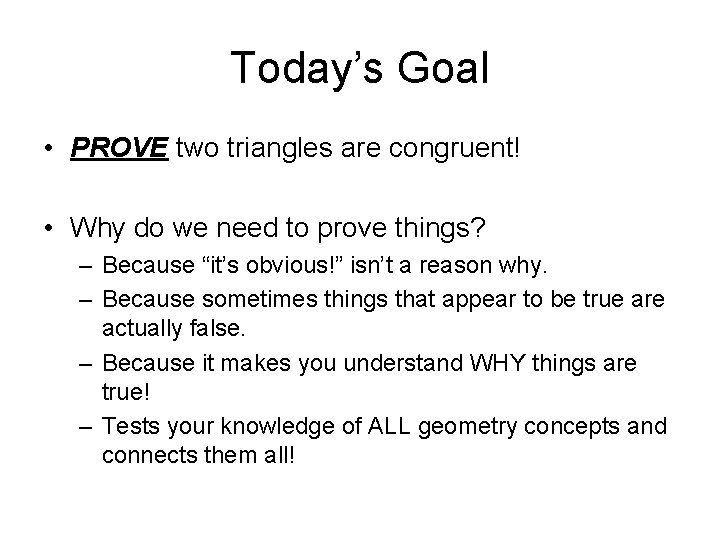 Today's Goal

• PROVE two triangles are congruent!

• Why do we need to prove things?
– Because "it's obvious!" isn't a reason why.
– Because sometimes things that appear to be true are actually false.
– Because it makes you understand WHY things are true!
– Tests your knowledge of ALL geometry concepts and connects them all!